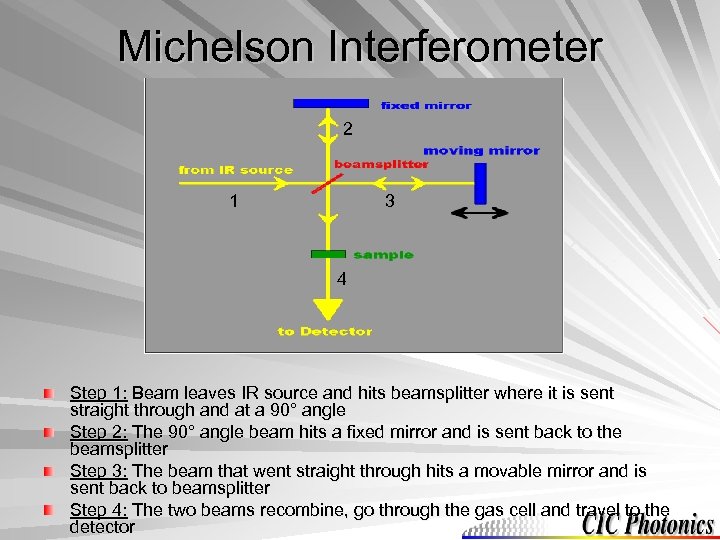 Michelson Interferometer

fixed mirror

2

moving mirror

from IR source

beamsplitter

1

3

sample

4

to Detector

Step 1: Beam leaves IR source and hits beamsplitter where it is sent straight through and at a 90° angle

Step 2: The 90° angle beam hits a fixed mirror and is sent back to the beamsplitter

Step 3: The beam that went straight through hits a movable mirror and is sent back to beamsplitter

Step 4: The two beams recombine, go through the gas cell and travel to the detector

CIC Photonics